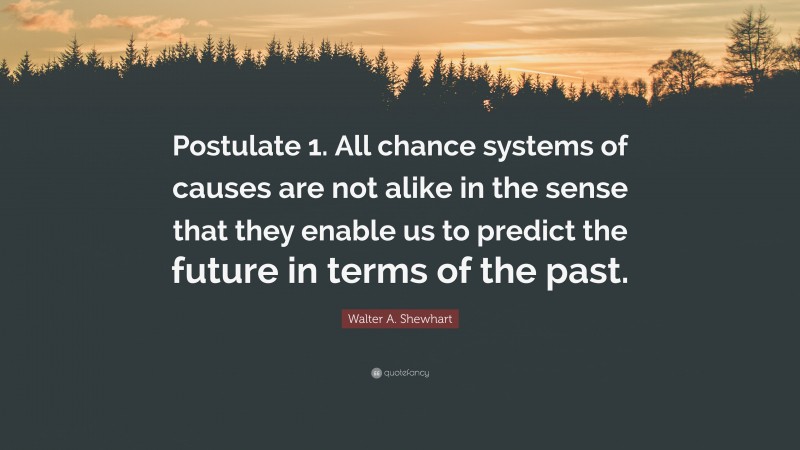 Postulate 1. All chance systems of causes are not alike in the sense that they enable us to predict the future in terms of the past.

Walter A. Shewhart

quotefancy